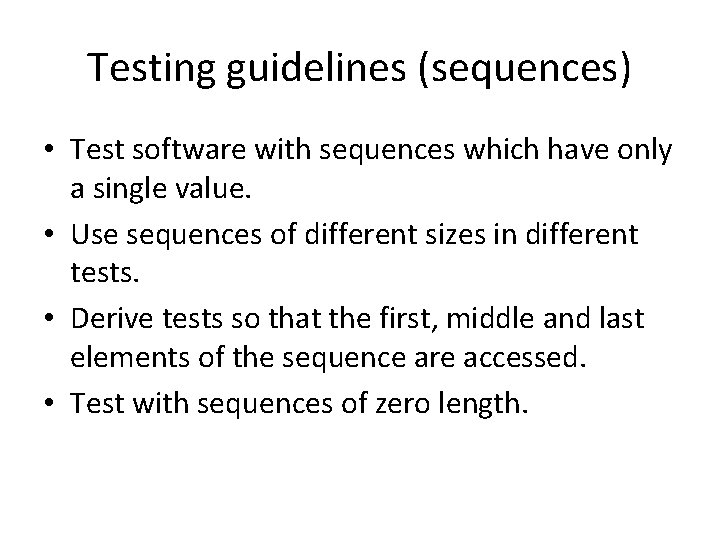 Testing guidelines (sequences)

• Test software with sequences which have only a single value.
• Use sequences of different sizes in different tests.
• Derive tests so that the first, middle and last elements of the sequence are accessed.
• Test with sequences of zero length.